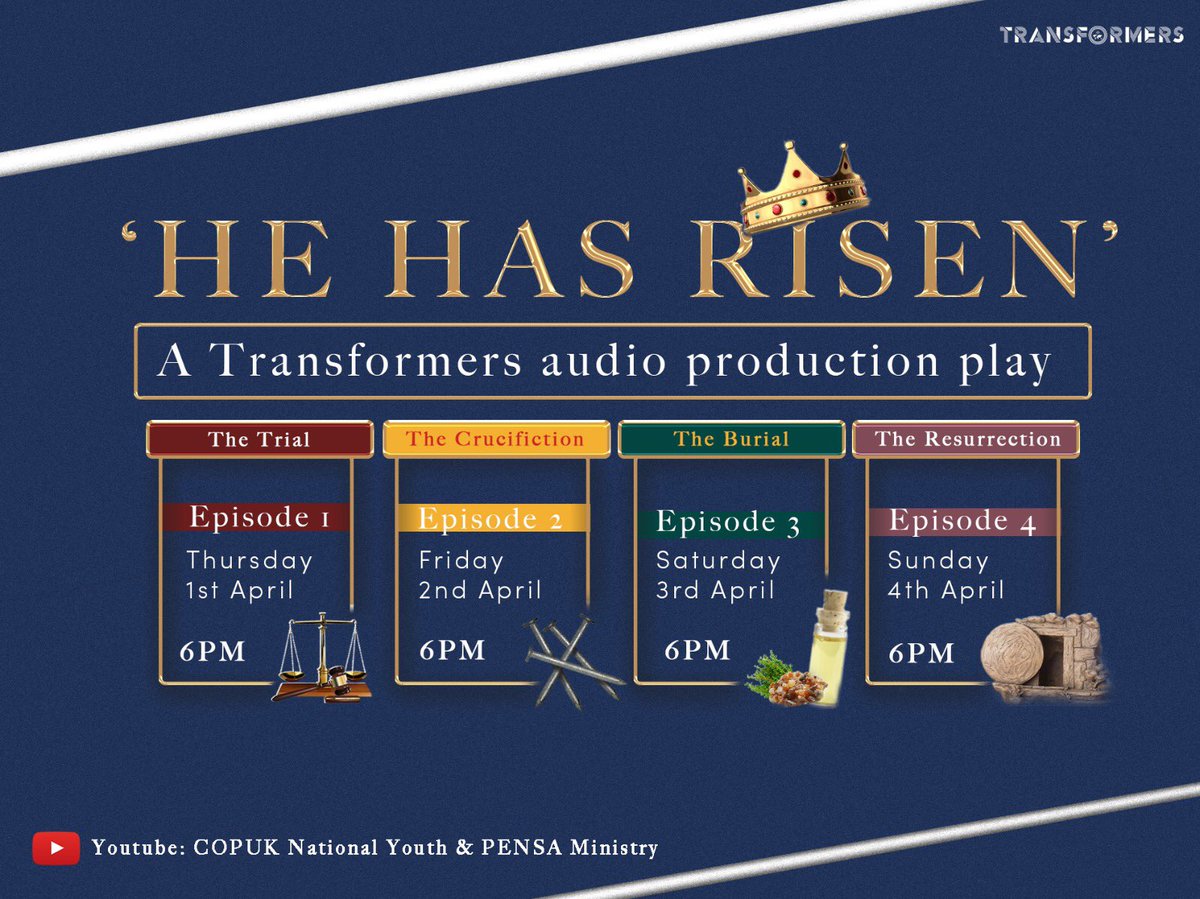 TRANSFORMERS

'HE HAS RISEN'

A Transformers audio production play

The Trial

Episode 1
Thursday
1st April

6PM

The Crucifiction

Episode 2
Friday
2nd April

6PM

The Burial

Episode 3
Saturday
3rd April

6PM

The Resurrection

Episode 4
Sunday
4th April

6PM

Youtube: COPUK National Youth & PENSA Ministry